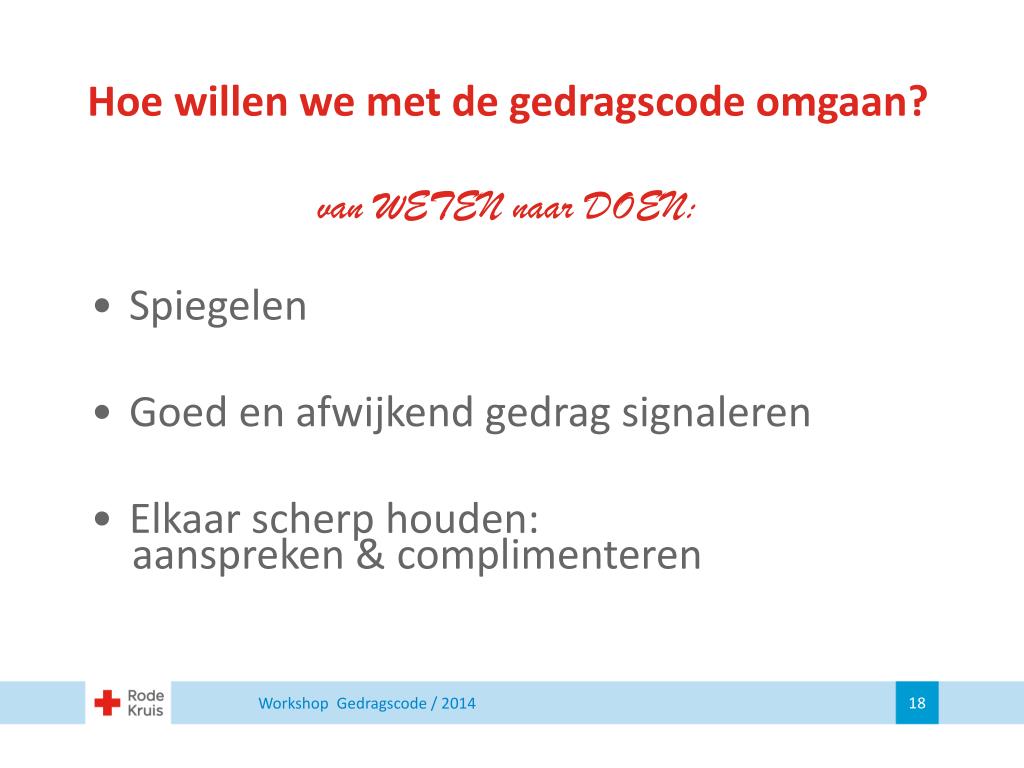 Hoe willen we met de gedragscode omgaan?

van WETEN naar DOEN:

• Spiegelen

• Goed en afwijkend gedrag signaleren

• Elkaar scherp houden:
aanspreken & complimenteren

Rode Kruis

Workshop Gedragscode / 2014

18